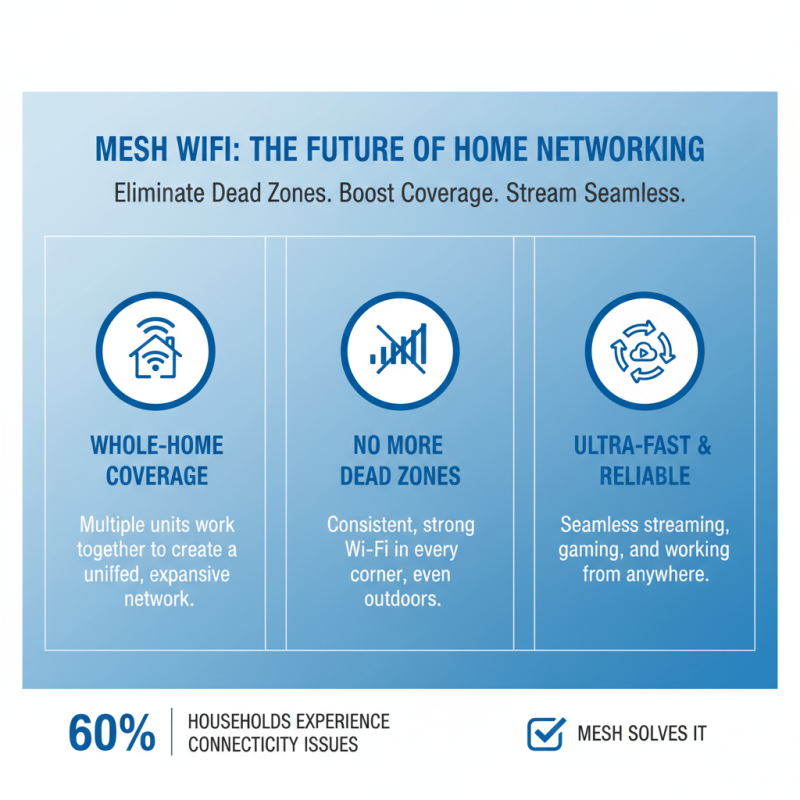 MESH WIFI: THE FUTURE OF HOME NETWORKING

Eliminate Dead Zones. Boost Coverage. Stream Seamless.

WHOLE-HOME COVERAGE

Multiple units work together to create a uniffed, expansive network.

NO MORE DEAD ZONES

Consistent, strong Wi-Fi in every corner, even outdoors.

ULTRA-FAST & RELIABLE

Seamless streaming, gaming, and working from anywhere.

60%

HOUSEHOLDS EXPERIENCE CONNECTICITY ISSUES

MESH SOLVES IT